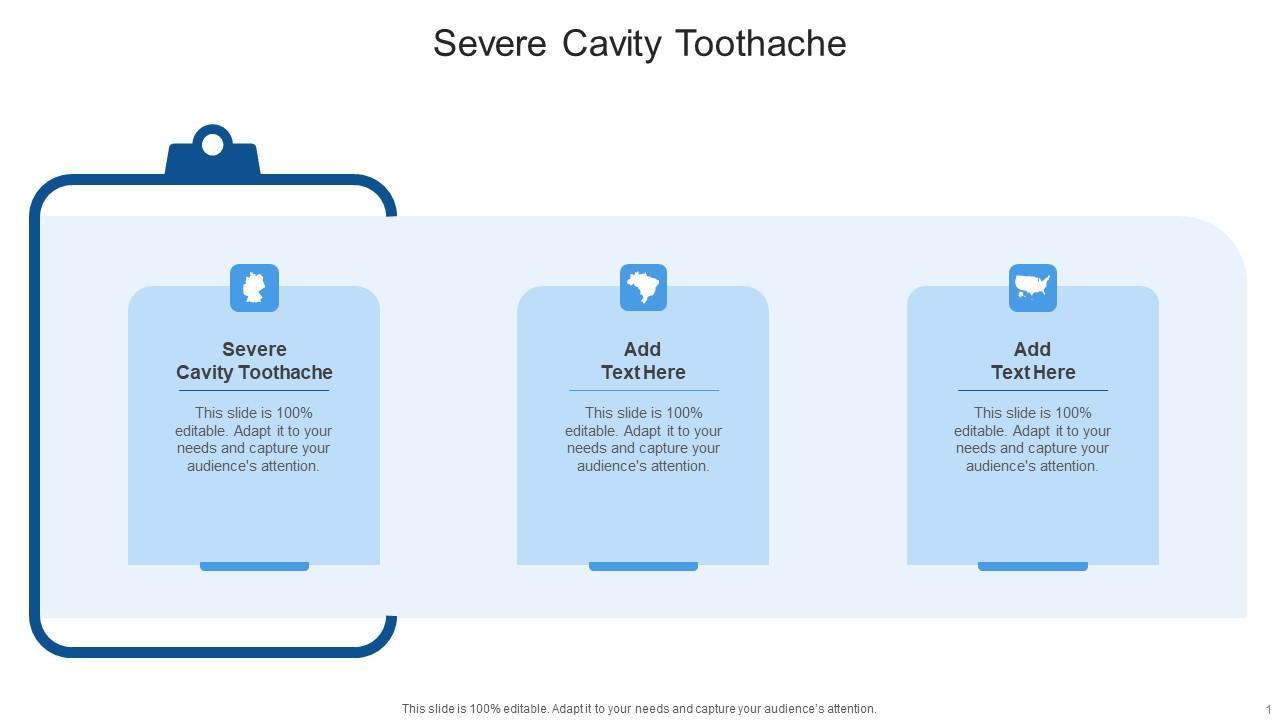 Severe Cavity Toothache

Severe Cavity Toothache

This slide is 100% editable. Adapt it to your needs and capture your audience's attention.

Add Text Here

This slide is 100% editable. Adapt it to your needs and capture your audience's attention.

Add Text Here

This slide is 100% editable. Adapt it to your needs and capture your audience's attention.

This slide is 100% editable. Adapt it to your needs and capture your audience's attention.

1